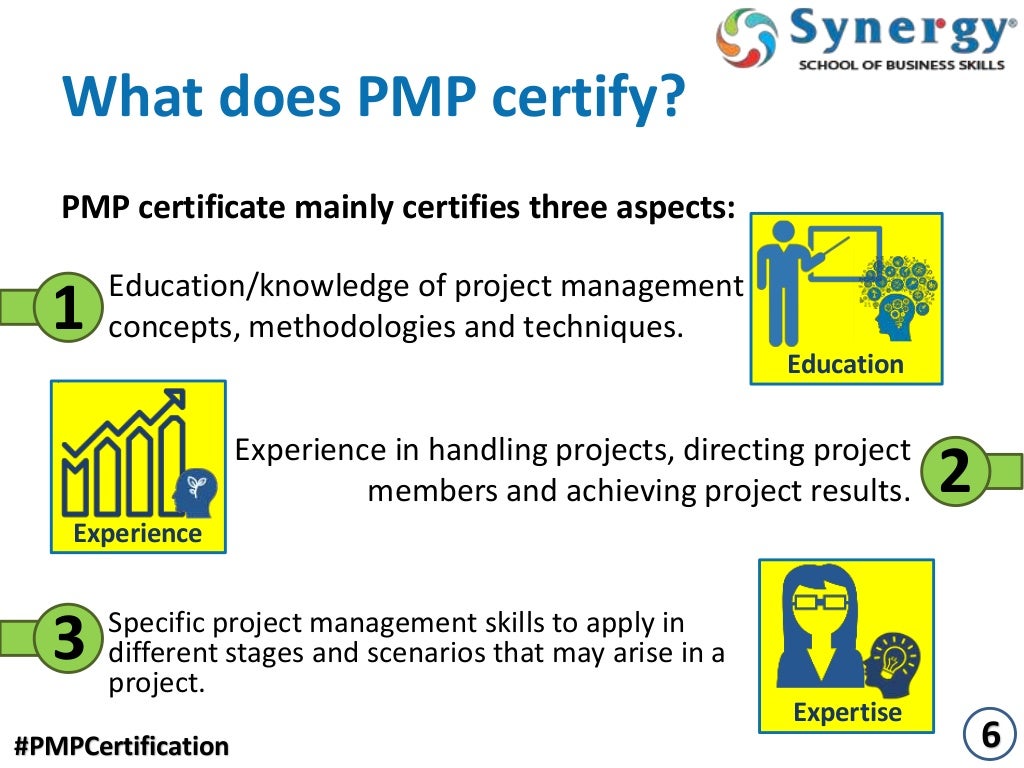 Synergy®
SCHOOL OF BUSINESS SKILLS

What does PMP certify?

PMP certificate mainly certifies three aspects:

1 Education/knowledge of project management concepts, methodologies and techniques.

Education

Experience

Experience in handling projects, directing project members and achieving project results. 2

3 Specific project management skills to apply in different stages and scenarios that may arise in a project.

Expertise

#PMPCertification

6